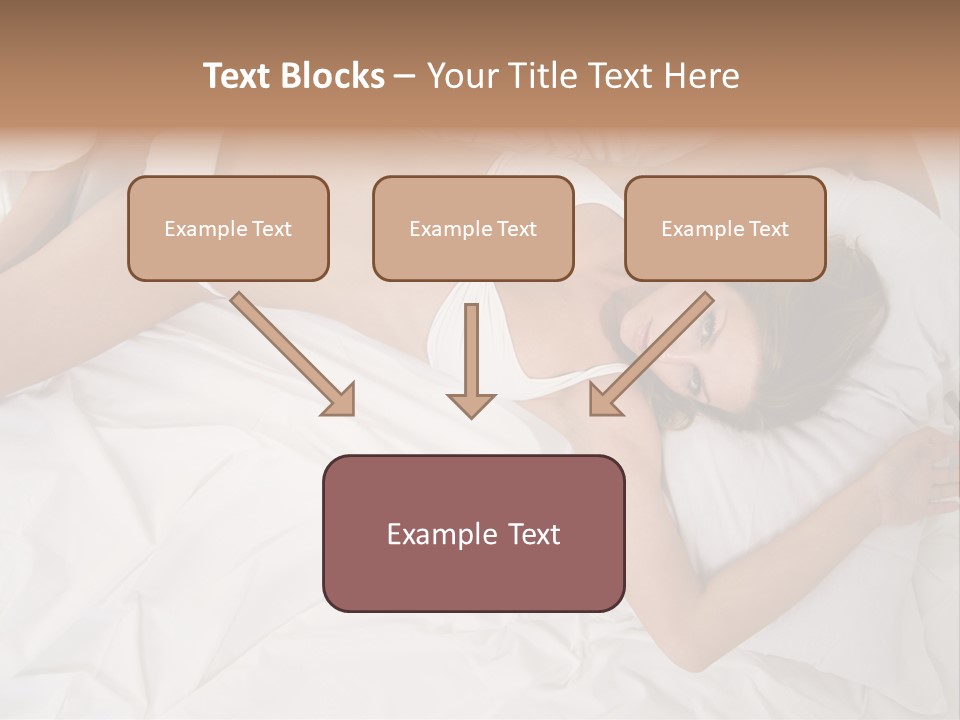 Text Blocks – Your Title Text Here

Example Text

Example Text

Example Text

Example Text